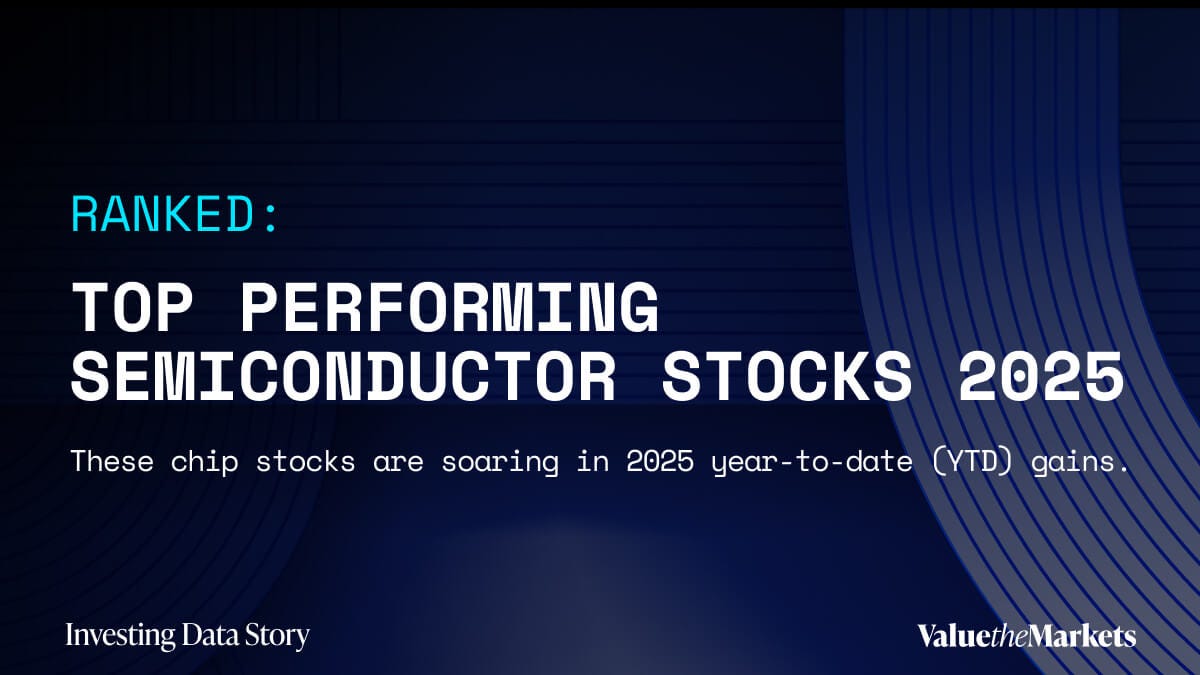 RANKED:

TOP PERFORMING SEMICONDUCTOR STOCKS 2025

These chip stocks are soaring in 2025 year-to-date (YTD) gains.

Investing Data Story

ValuetheMarkets